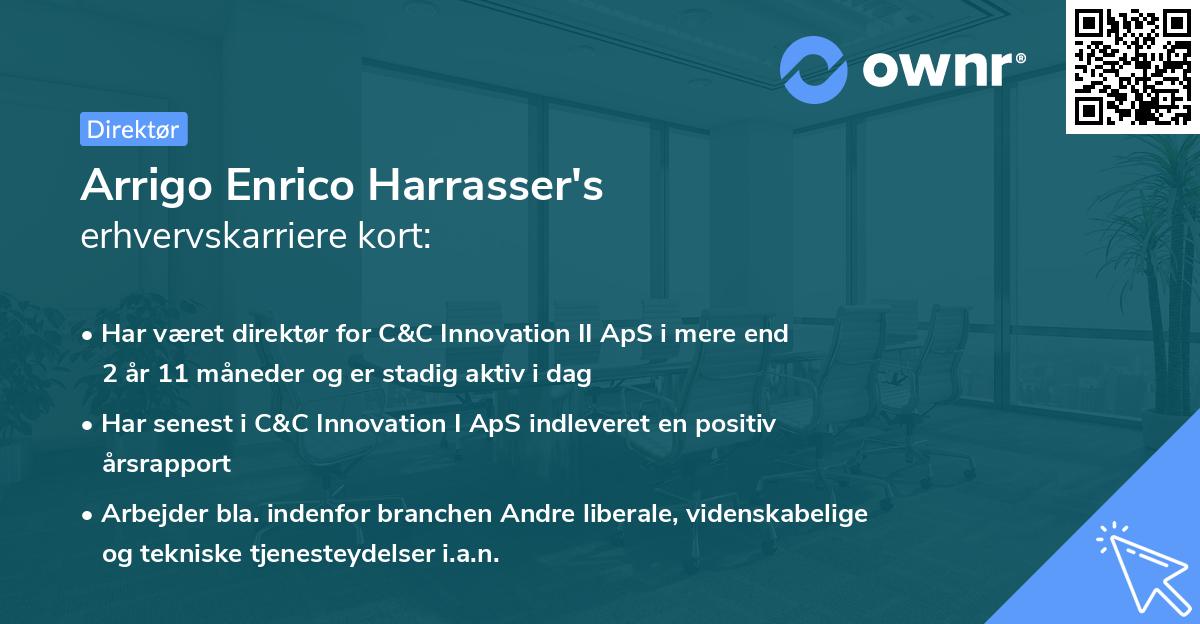 ownr®

Direktør

Arrigo Enrico Harrasser's
erhvervskarriere kort:

• Har været direktør for C&C Innovation II ApS i mere end 2 år 11 måneder og er stadig aktiv i dag
• Har senest i C&C Innovation I ApS indleveret en positiv årsrapport
• Arbejder bla. indenfor branchen Andre liberale, videnskabelige og tekniske tjenesteydelser i.a.n.